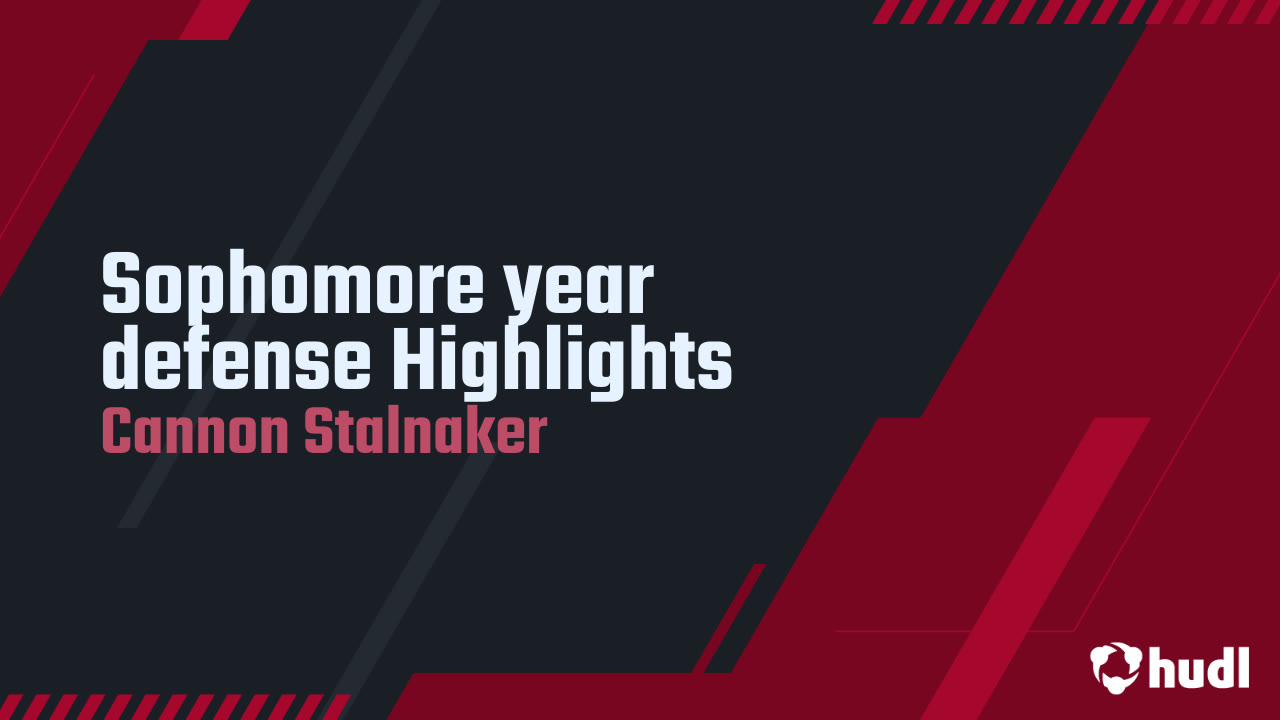 Sophomore year defense Highlights

Cannon Stalnaker

hudl